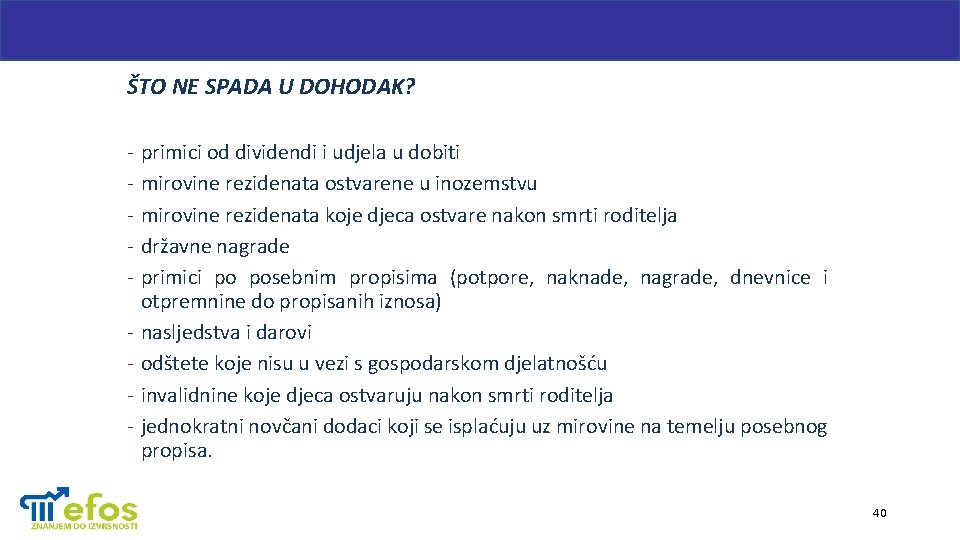 ŠTO NE SPADA U DOHODAK?

- primici od dividendi i udjela u dobiti
- mirovine rezidenata ostvarene u inozemstvu
- mirovine rezidenata koje djeca ostvare nakon smrti roditelja
- državne nagrade
- primici po posebnim propisima (potpore, naknade, nagrade, dnevnice i otpremnine do propisanih iznosa)
- nasljedstva i darovi
- odštete koje nisu u vezi s gospodarskom djelatnošću
- invalidnine koje djeca ostvaruju nakon smrti roditelja
- jednokratni novčani dodaci koji se isplaćuju uz mirovine na temelju posebnog propisa.

efos
ZNANJEM DO IZVRSNOSTI

40